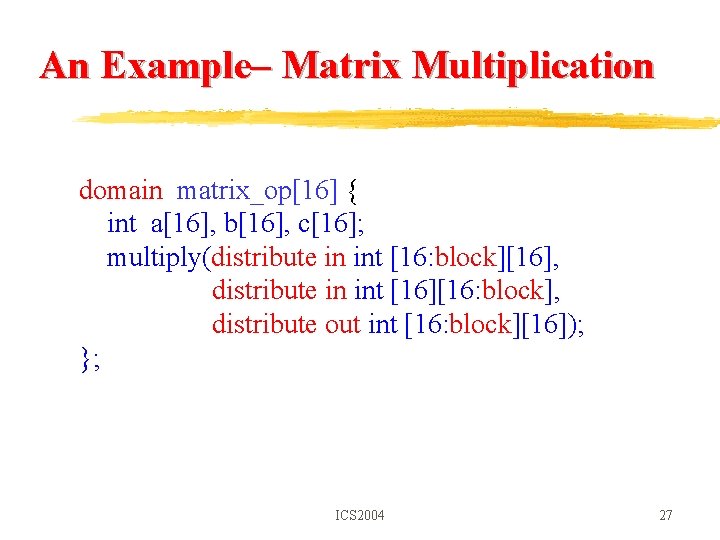 An Example– Matrix Multiplication

domain matrix_op[16] {
int a[16], b[16], c[16];
multiply(distribute in int [16:block][16],
distribute in int [16][16:block],
distribute out int [16:block][16]);
};

ICS2004

27